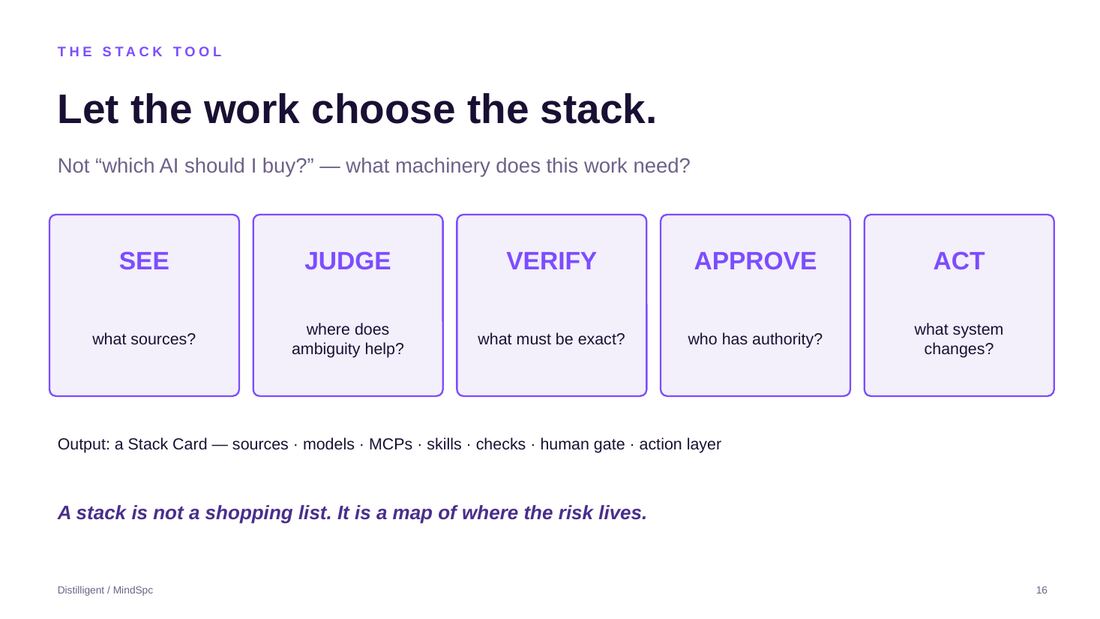 THE STACK TOOL

Let the work choose the stack.

Not "which AI should I buy?" — what machinery does this work need?

SEE

what sources?

JUDGE

where does ambiguity help?

VERIFY

what must be exact?

APPROVE

who has authority?

ACT

what system changes?

Output: a Stack Card — sources · models · MCPs · skills · checks · human gate · action layer

A stack is not a shopping list. It is a map of where the risk lives.

Distilligent / MindSpc

16